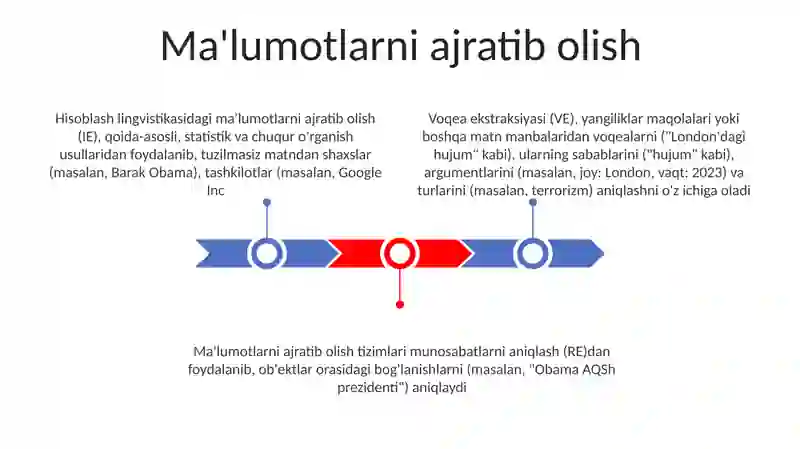 Ma'lumotlarni ajratib olish

Hisoblash lingvistikasidagi ma'lumotlarni ajratib olish (IE), qoida-asosli, statistik va chuqur o'rganish usullaridan foydalanib, tuzilmasiz matndan shaxslar (masalan, Barak Obama), tashkilotlar (masalan, Google Inc

Voqea ekstraksiyasi (VE), yangiliklar maqolalari yoki boshqa matn manbalaridan voqealarni ("London'dagi hujum" kabi), ularning sabablarini ("hujum" kabi), argumentlarini (masalan, joy: London, vaqt: 2023) va turlarini (masalan, terrorizm) aniqlashni o'z ichiga oladi

Ma'lumotlarni ajratib olish tizimlari munosabatlarni aniqlash (RE)dan foydalanib, ob'ektlar orasidagi bog'lanishlarni (masalan, "Obama AQSh prezidenti") aniqlaydi